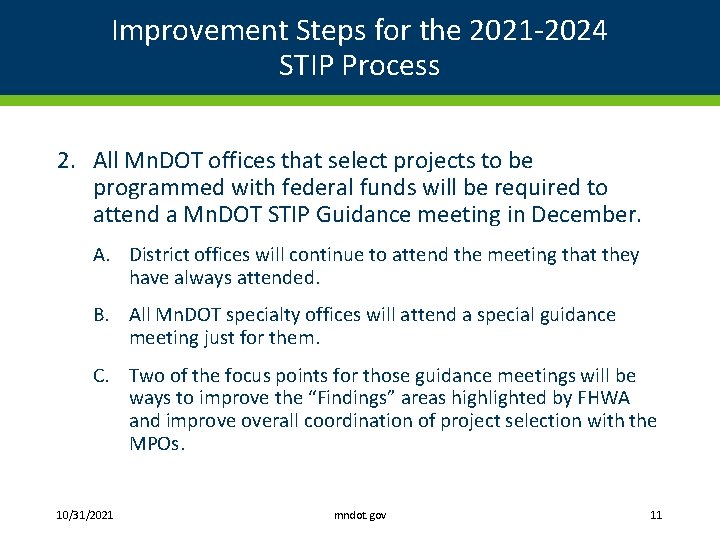 Improvement Steps for the 2021-2024 STIP Process

2. All MnDOT offices that select projects to be programmed with federal funds will be required to attend a MnDOT STIP Guidance meeting in December.

A. District offices will continue to attend the meeting that they have always attended.

B. All MnDOT specialty offices will attend a special guidance meeting just for them.

C. Two of the focus points for those guidance meetings will be ways to improve the “Findings” areas highlighted by FHWA and improve overall coordination of project selection with the MPOs.

10/31/2021

mndot.gov

11